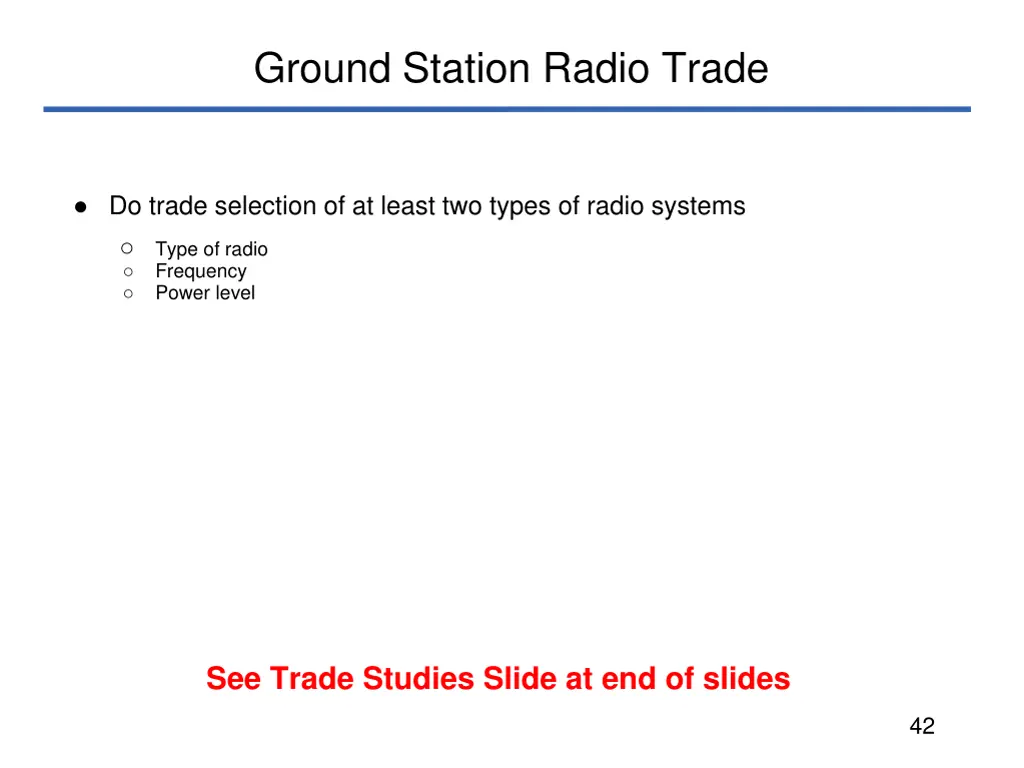 Ground Station Radio Trade

● Do trade selection of at least two types of radio systems

○ Type of radio
○ Frequency
○ Power level

See Trade Studies Slide at end of slides

42